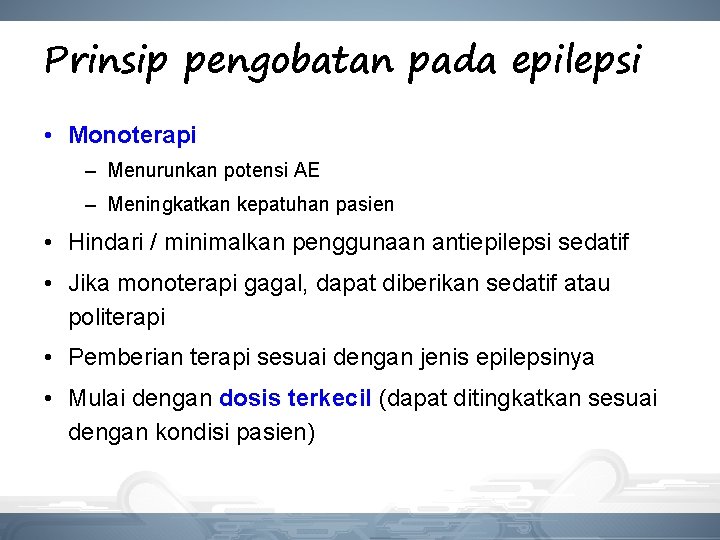 Prinsip pengobatan pada epilepsi

• Monoterapi
– Menurunkan potensi AE
– Meningkatkan kepatuhan pasien
• Hindari / minimalkan penggunaan antiepilepsi sedatif
• Jika monoterapi gagal, dapat diberikan sedatif atau politerapi
• Pemberian terapi sesuai dengan jenis epilepsinya
• Mulai dengan dosis terkecil (dapat ditingkatkan sesuai dengan kondisi pasien)